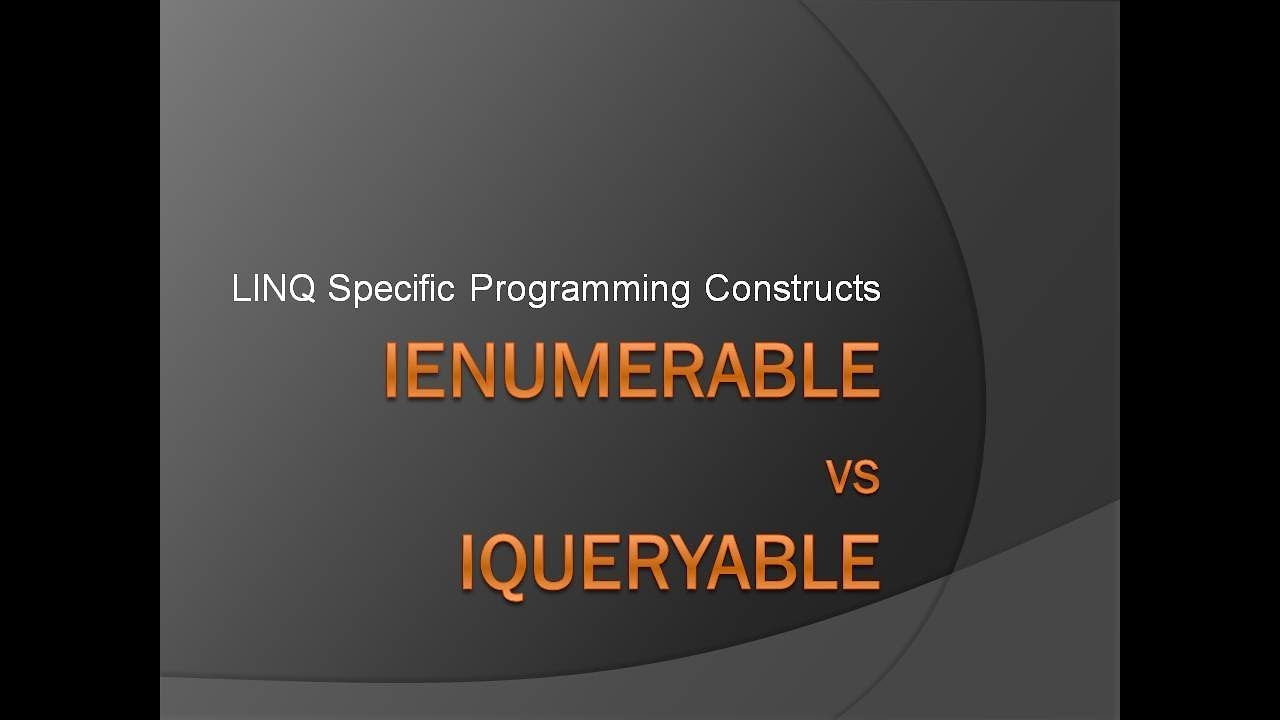 LINQ Specific Programming Constructs

IENUMERABLE

VS

IQUERYABLE